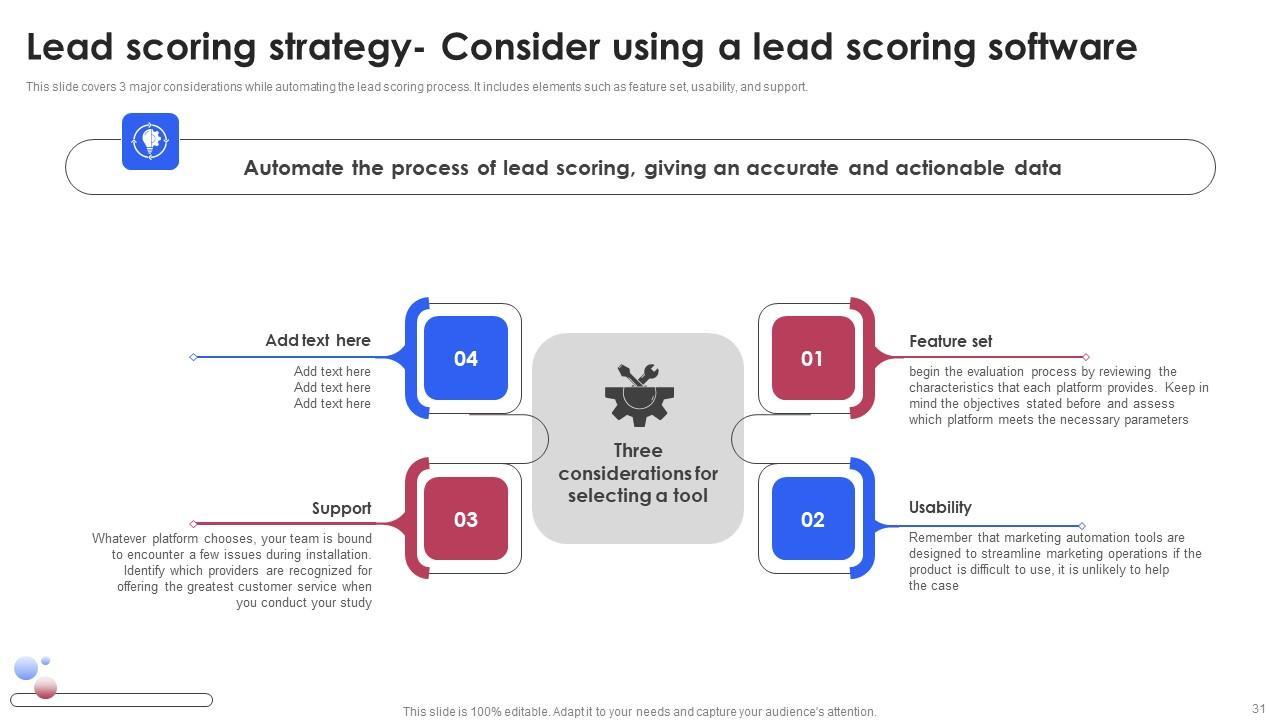 Lead scoring strategy- Consider using a lead scoring software

This slide covers 3 major considerations while automating the lead scoring process. It includes elements such as feature set, usability, and support.

Automate the process of lead scoring, giving an accurate and actionable data

Three considerations for selecting a tool

01

Feature set

begin the evaluation process by reviewing the characteristics that each platform provides. Keep in mind the objectives stated before and assess which platform meets the necessary parameters

02

Usability

Remember that marketing automation tools are designed to streamline marketing operations if the product is difficult to use, it is unlikely to help the case

03

Support

Whatever platform chooses, your team is bound to encounter a few issues during installation. Identify which providers are recognized for offering the greatest customer service when you conduct your study

04

Add text here

Add text here
Add text here
Add text here

This slide is 100% editable. Adapt it to your needs and capture your audience's attention.

31